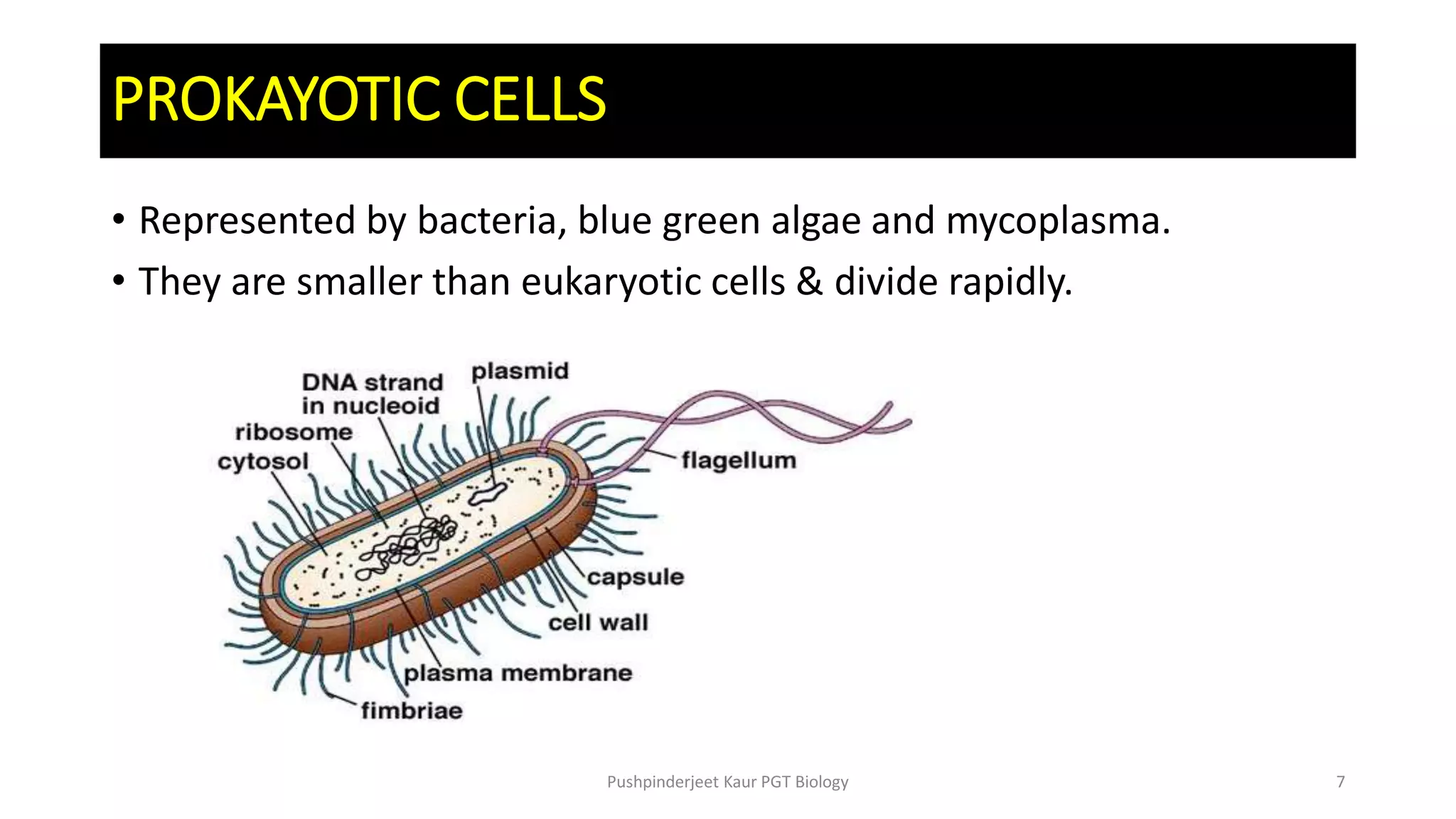 PROKAYOTIC CELLS

• Represented by bacteria, blue green algae and mycoplasma.
• They are smaller than eukaryotic cells & divide rapidly.

DNA strand in nucleoid
plasmid
ribosome
cytosol
flagellum
capsule
cell wall
plasma membrane
fimbriae

Pushpinderjeet Kaur PGT Biology

7